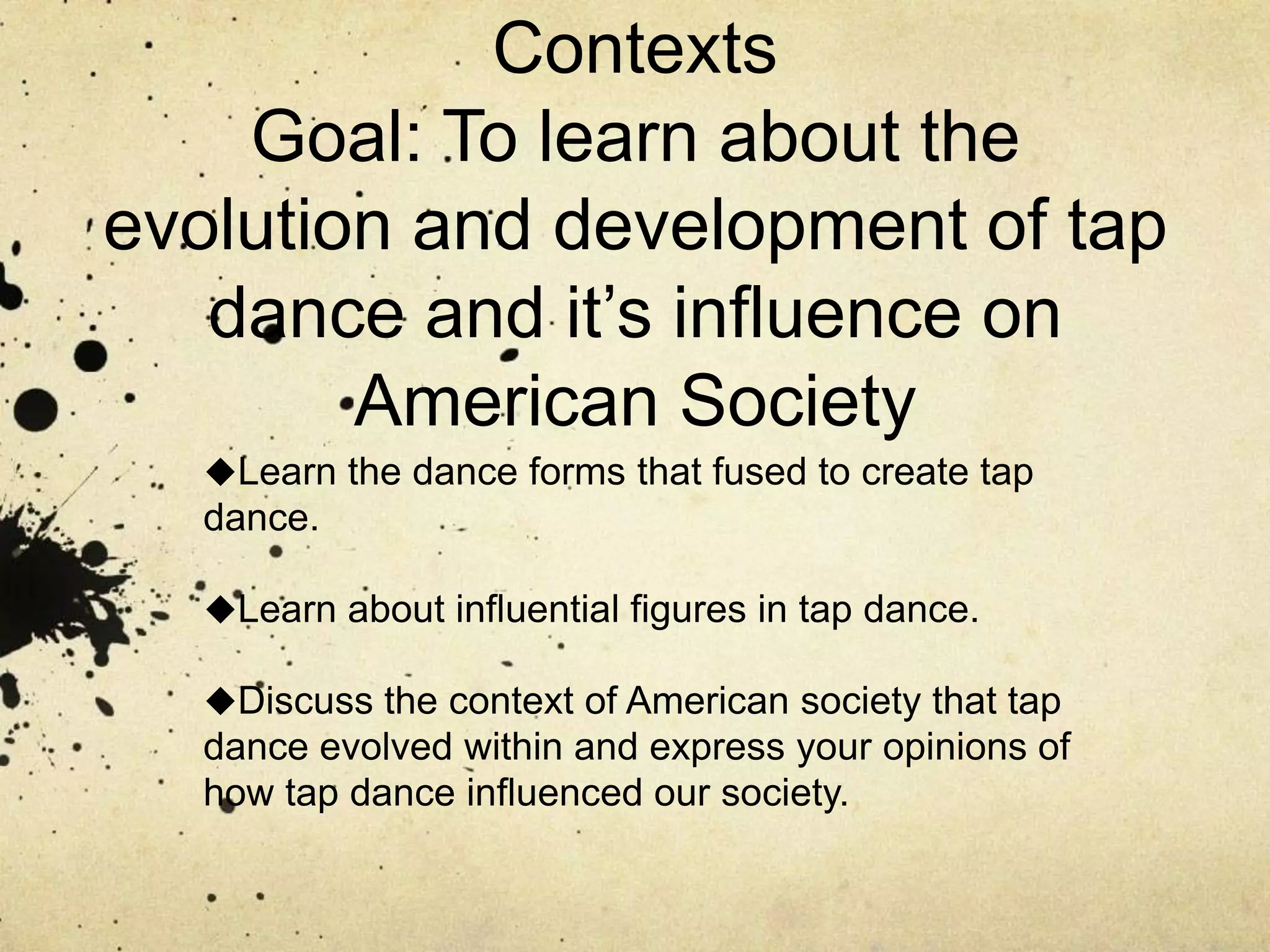 Contexts
Goal: To learn about the evolution and development of tap dance and it’s influence on American Society

◆Learn the dance forms that fused to create tap dance.

◆Learn about influential figures in tap dance.

◆Discuss the context of American society that tap dance evolved within and express your opinions of how tap dance influenced our society.